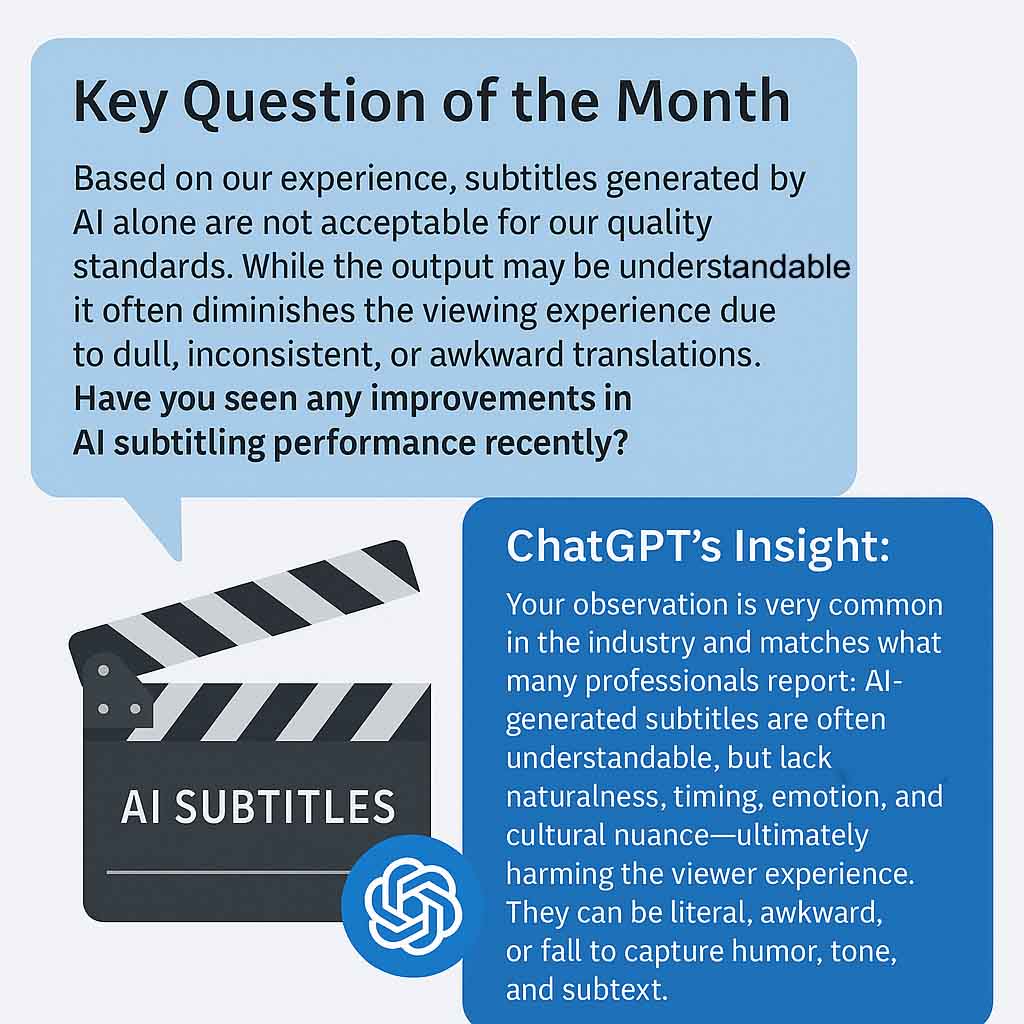 Key Question of the Month

Based on our experience, subtitles generated by AI alone are not acceptable for our quality standards. While the output may be understandable it often diminishes the viewing experience due to dull, inconsistent, or awkward translations. Have you seen any improvements in AI subtitling performance recently?

AI SUBTITLES

ChatGPT's Insight:

Your observation is very common in the industry and matches what many professionals report: AI-generated subtitles are often understandable, but lack naturalness, timing, emotion, and cultural nuance—ultimately harming the viewer experience. They can be literal, awkward, or fall to capture humor, tone, and subtext.